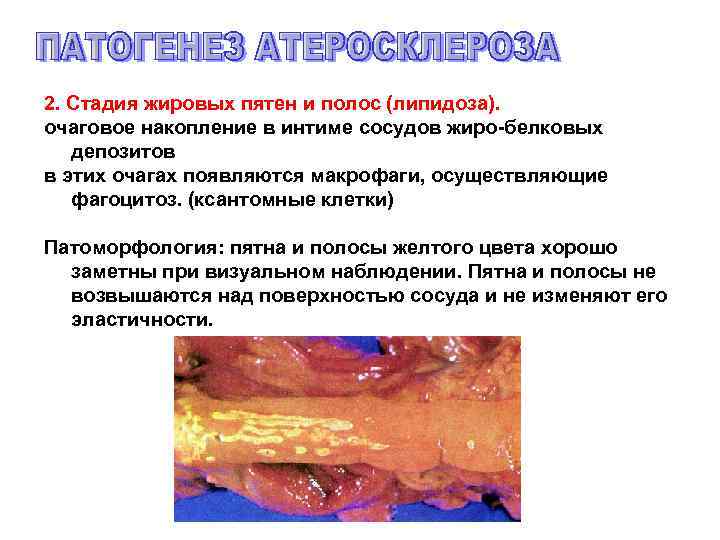 ПАТОГЕНЕЗ АТЕРОСКЛЕРОЗА

2. Стадия жировых пятен и полос (липидоза).

очаговое накопление в интиме сосудов жиро-белковых депозитов

в этих очагах появляются макрофаги, осуществляющие фагоцитоз. (ксантомные клетки)

Патоморфология: пятна и полосы желтого цвета хорошо заметны при визуальном наблюдении. Пятна и полосы не возвышаются над поверхностью сосуда и не изменяют его эластичности.